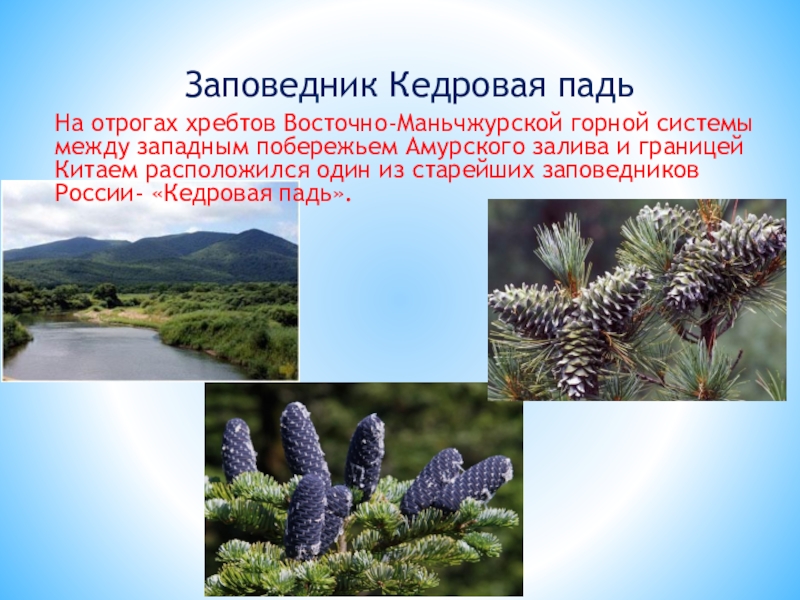 Заповедник Кедровая падь

На отрогах хребтов Восточно-Маньчжурской горной системы между западным побережьем Амурского залива и границей Китаем расположился один из старейших заповедников России- «Кедровая падь».